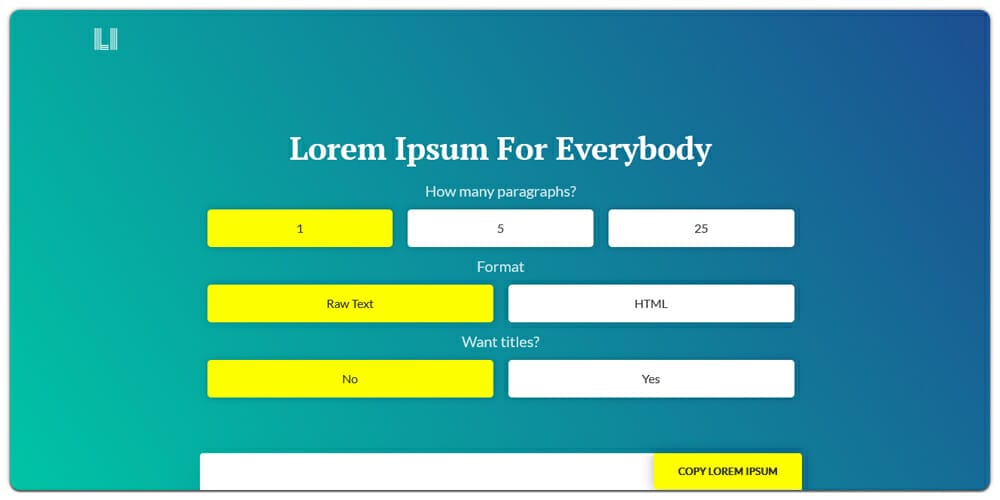 LI

Lorem Ipsum For Everybody

How many paragraphs?

1

5

25

Format

Raw Text

HTML

Want titles?

No

Yes

COPY LOREM IPSUM